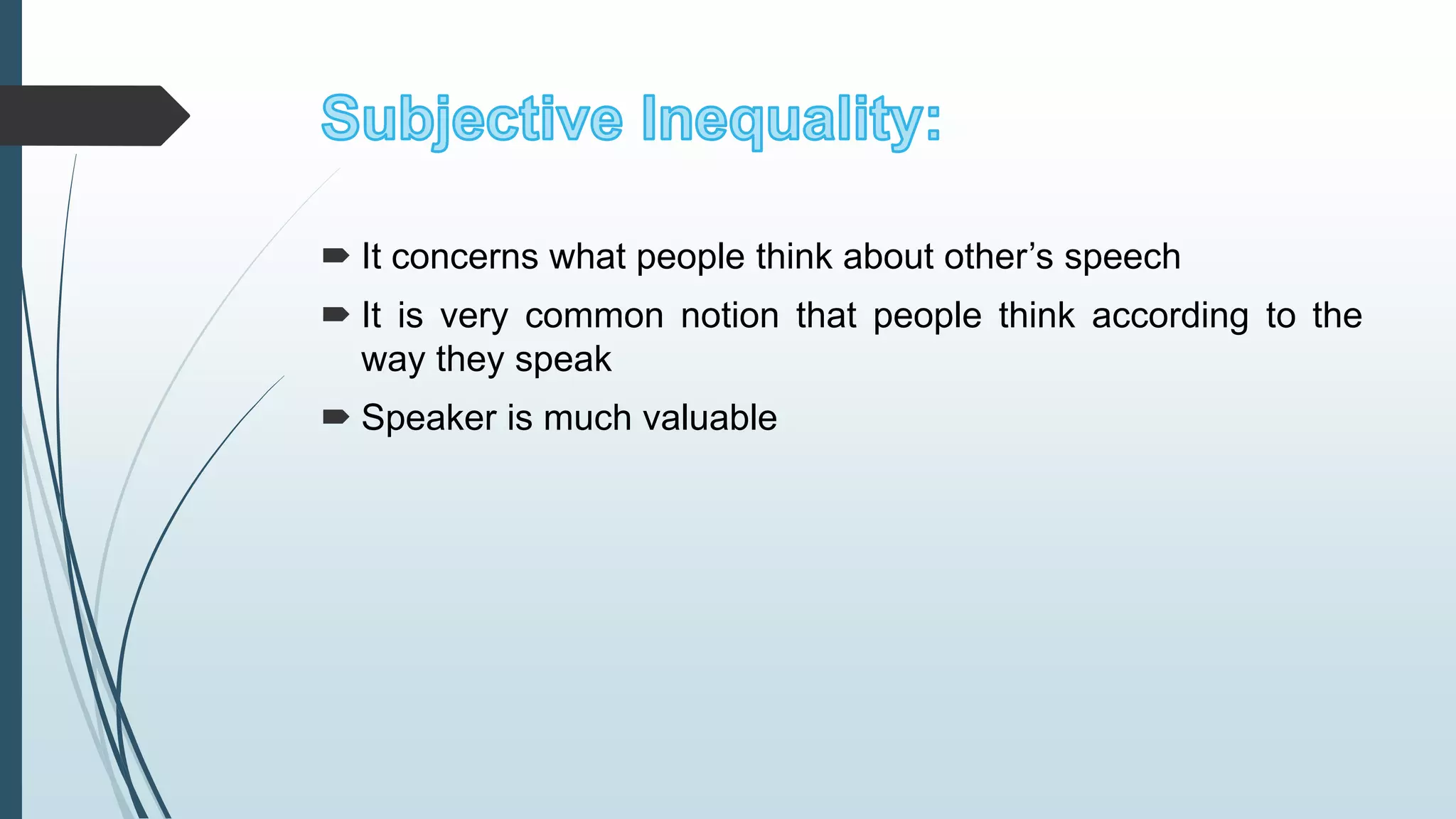 Subjective Inequality:

It concerns what people think about other’s speech

It is very common notion that people think according to the way they speak

Speaker is much valuable